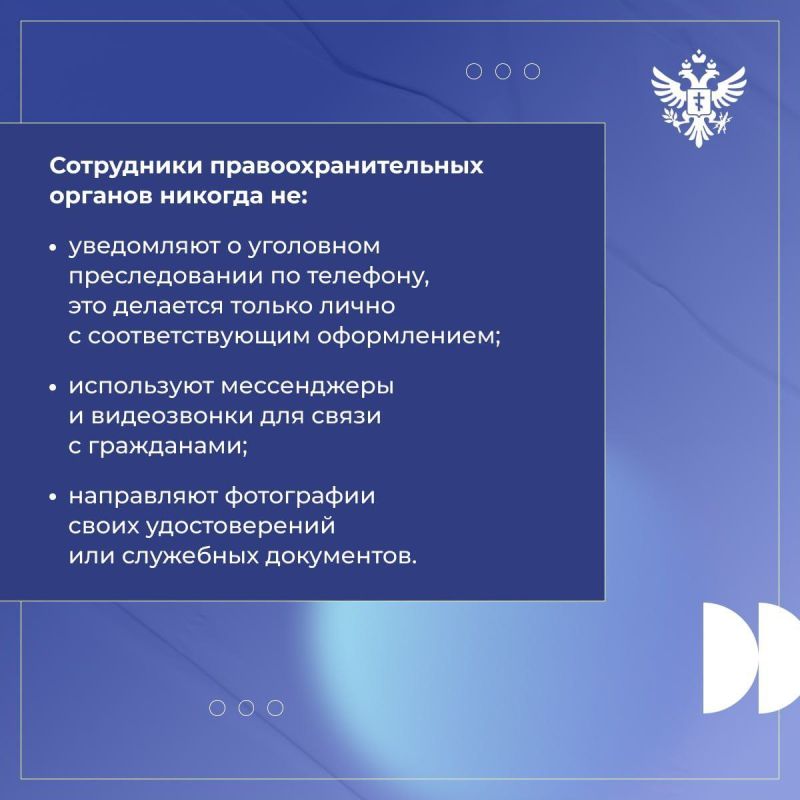 Сотрудники правоохранительных органов никогда не:

• уведомляют о уголовном преследовании по телефону, это делается только лично с соответствующим оформлением;

• используют мессенджеры и видеозвонки для связи с гражданами;

• направляют фотографии своих удостоверений или служебных документов.